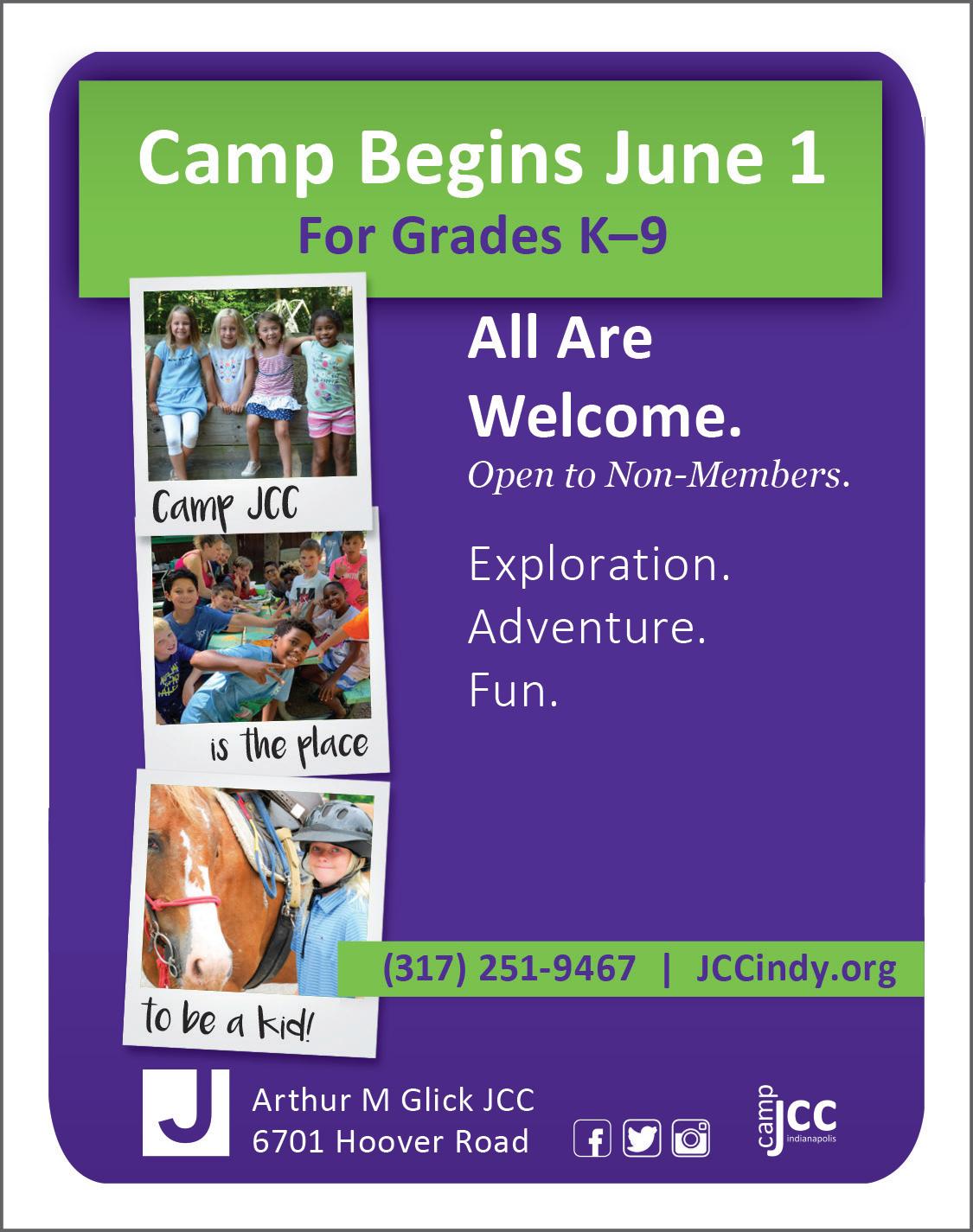 Camp Begins June 1
For Grades K–9

Camp JCC

is the place

to be a kid!

All Are Welcome.
Open to Non-Members.

Exploration.
Adventure.
Fun.

(317) 251-9467 | JCCindy.org

J

Arthur M Glick JCC
6701 Hoover Road

camp JCC indianapolis